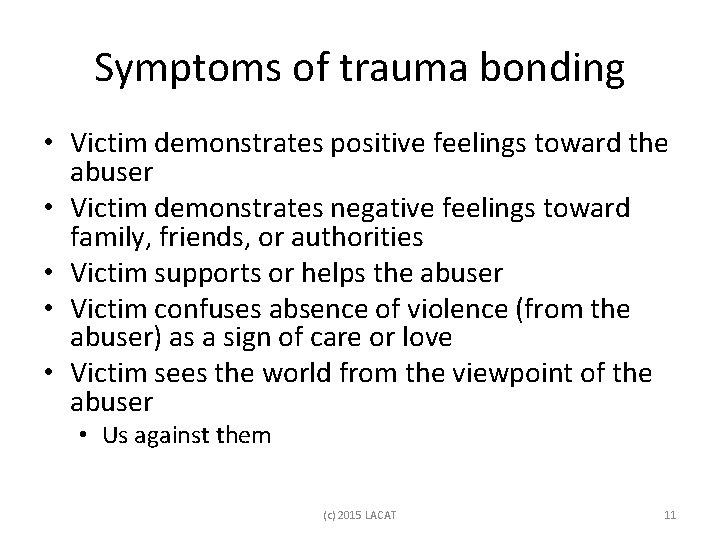 Symptoms of trauma bonding

• Victim demonstrates positive feelings toward the abuser
• Victim demonstrates negative feelings toward family, friends, or authorities
• Victim supports or helps the abuser
• Victim confuses absence of violence (from the abuser) as a sign of care or love
• Victim sees the world from the viewpoint of the abuser
  • Us against them

(c) 2015 LACAT

11